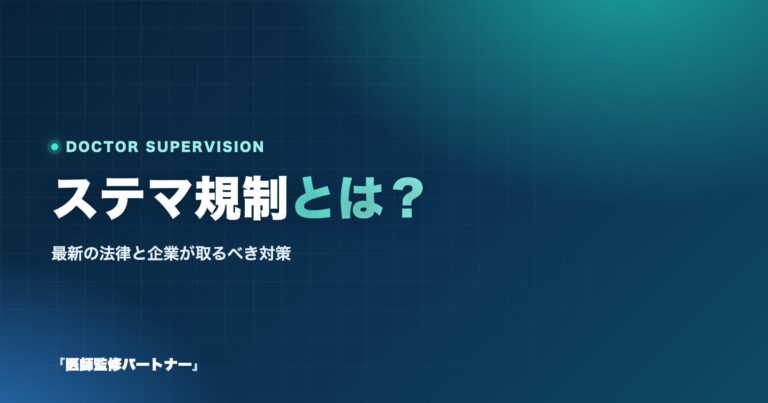 DOCTOR SUPERVISION

ステマ規制とは？

最新の法律と企業が取るべき対策

「医師監修パートナー」